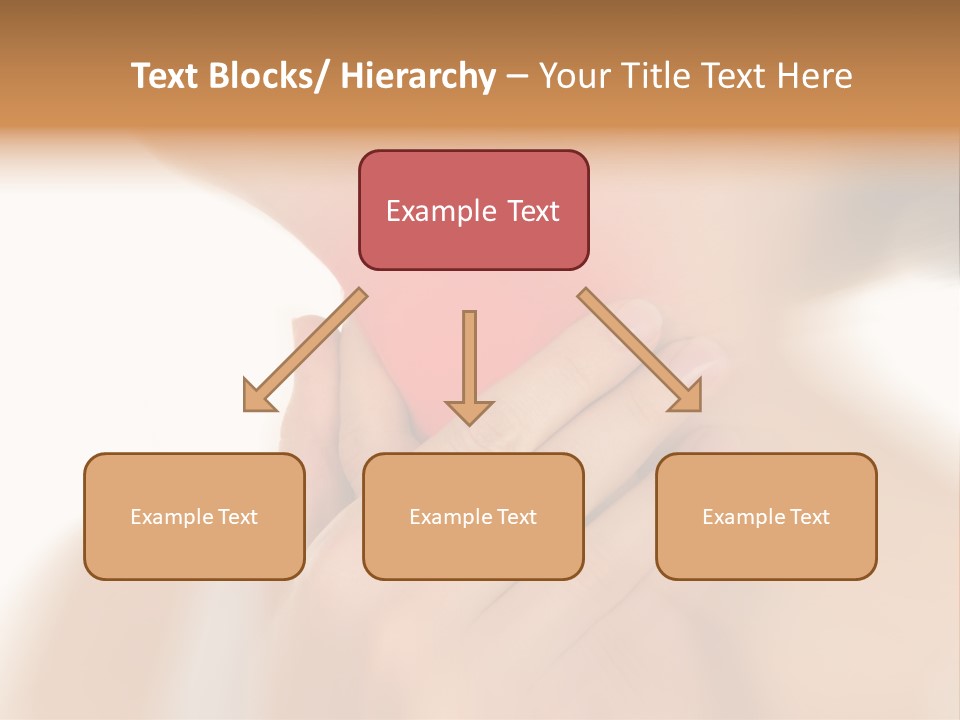 Text Blocks/ Hierarchy – Your Title Text Here

Example Text

Example Text

Example Text

Example Text